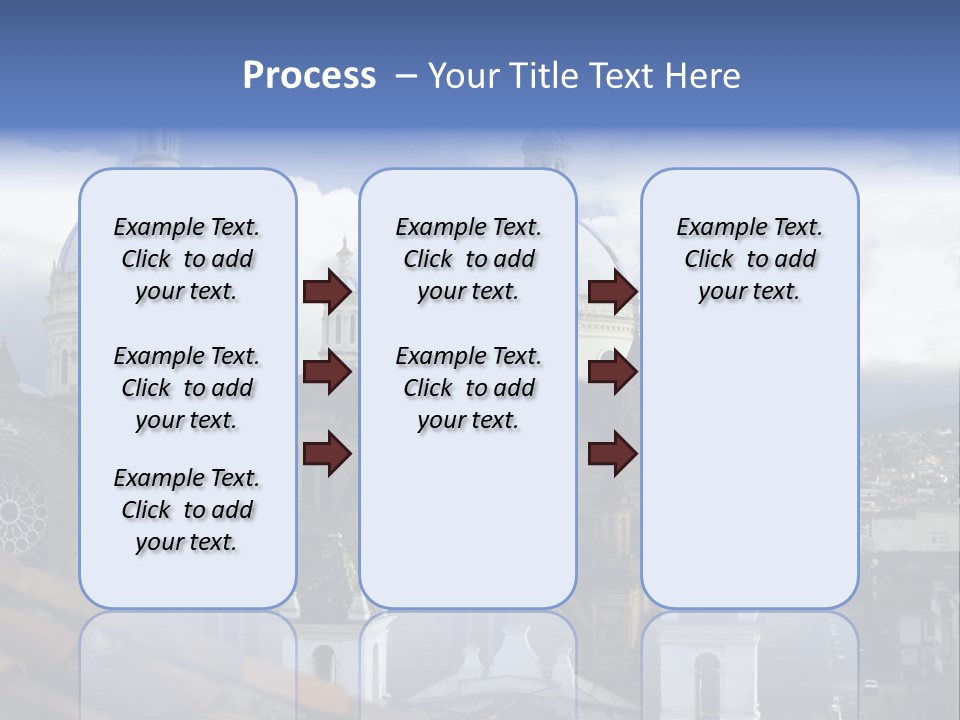 Process – Your Title Text Here

Example Text. Click to add your text.

Example Text. Click to add your text.

Example Text. Click to add your text.

Example Text. Click to add your text.

Example Text. Click to add your text.

Example Text. Click to add your text.